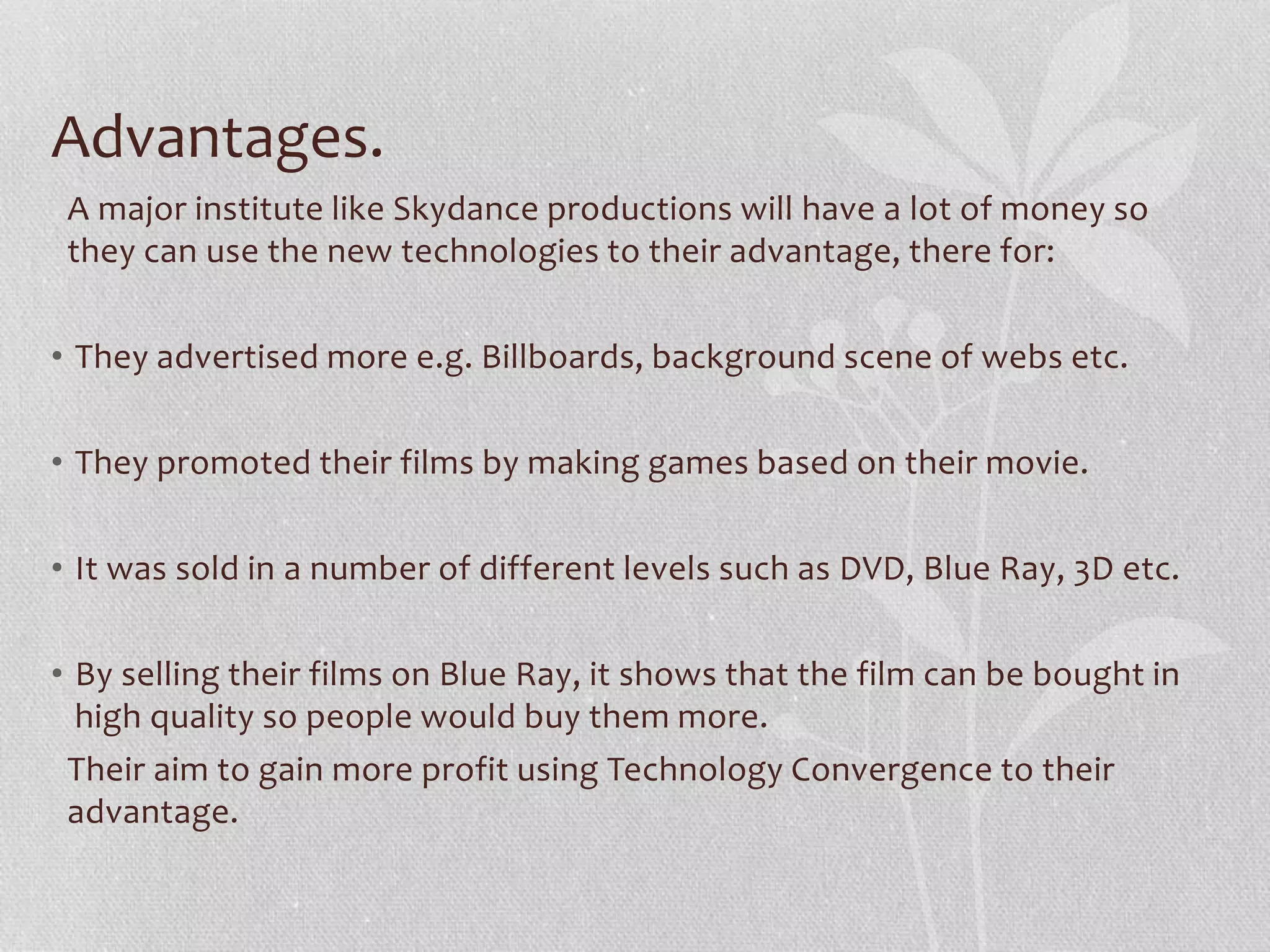 Advantages.

A major institute like Skydance productions will have a lot of money so they can use the new technologies to their advantage, there for:

• They advertised more e.g. Billboards, background scene of webs etc.

• They promoted their films by making games based on their movie.

• It was sold in a number of different levels such as DVD, Blue Ray, 3D etc.

• By selling their films on Blue Ray, it shows that the film can be bought in high quality so people would buy them more.

Their aim to gain more profit using Technology Convergence to their advantage.